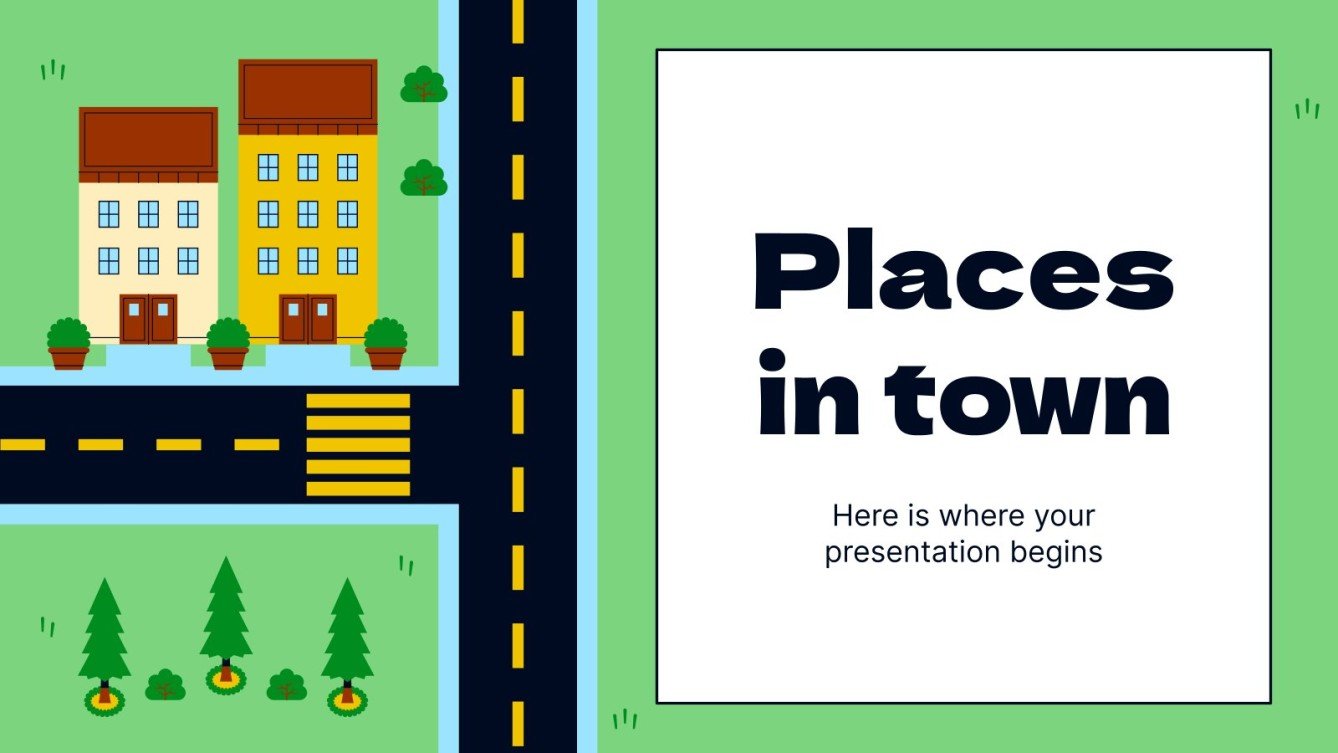 Places in town

Here is where your presentation begins